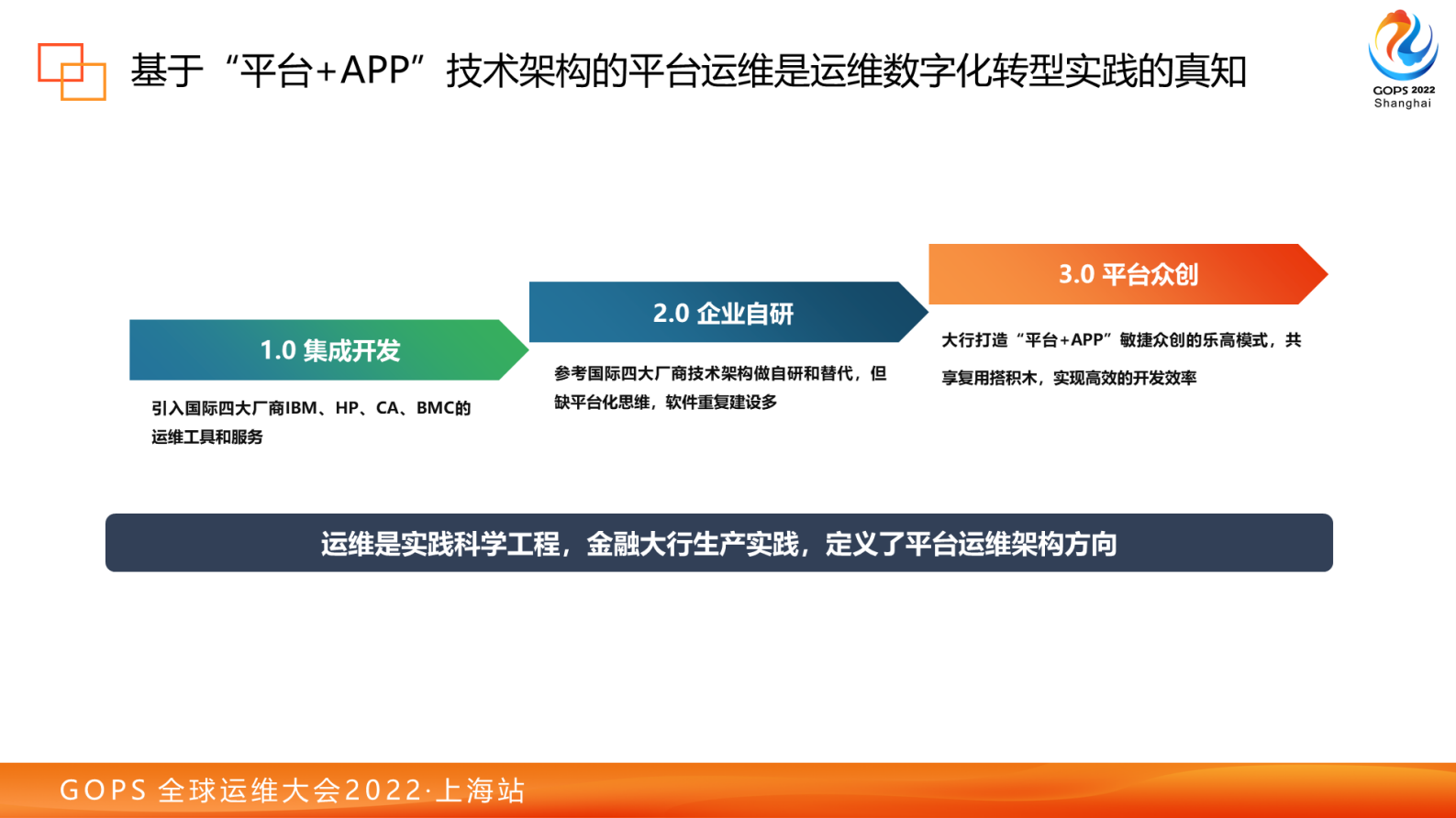 基于“平台+APP”技术架构的平台运维是运维数字化转型实践的真知

GOPS 2022
Shanghai

1.0 集成开发

引入国际四大厂商IBM、HP、CA、BMC的运维工具和服务

2.0 企业自研

参考国际四大厂商技术架构做自研和替代，但缺平台化思维，软件重复建设多

3.0 平台众创

大行打造“平台+APP”敏捷众创的乐高模式，共享复用搭积木，实现高效的开发效率

运维是实践科学工程，金融大行生产实践，定义了平台运维架构方向

GOPS 全球运维大会2022·上海站